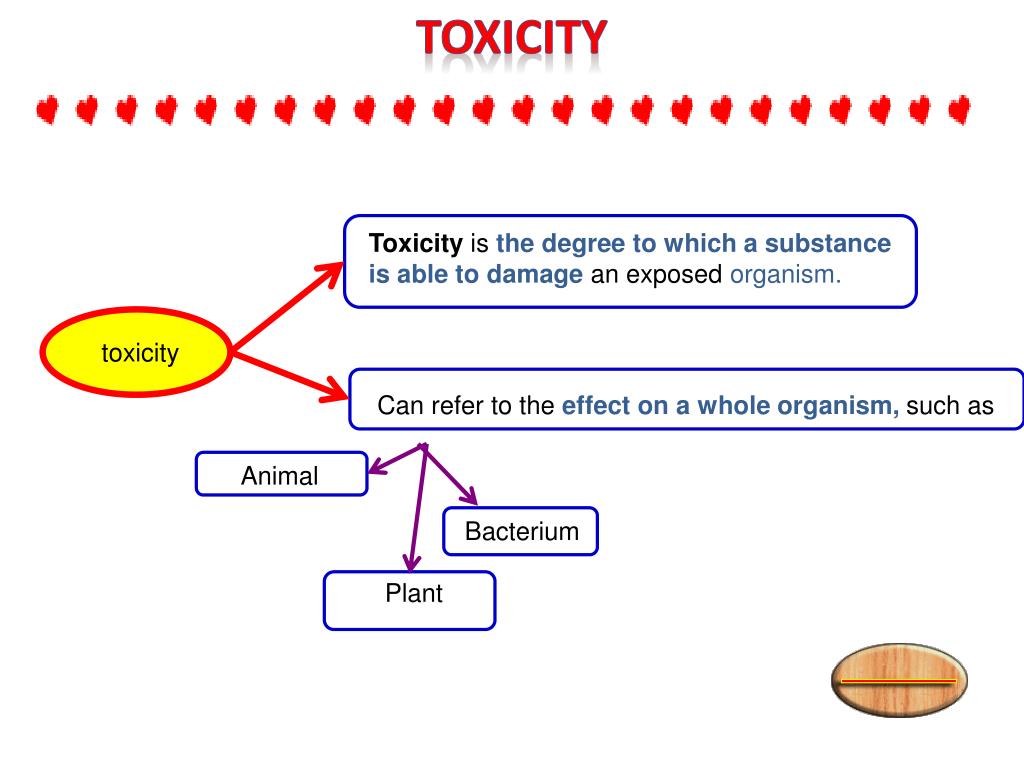 TOXICITY

toxicity

Toxicity is the degree to which a substance is able to damage an exposed organism.

Can refer to the effect on a whole organism, such as

Animal

Bacterium

Plant